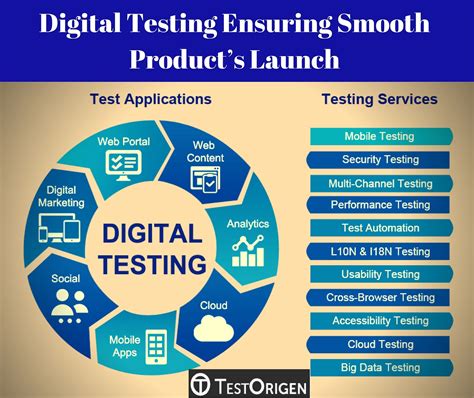 Digital Testing Ensuring Smooth Product's Launch

Test Applications

Web Portal

Web Content

Analytics

Cloud

Mobile Apps

Social

Digital Marketing

DIGITAL TESTING

Testing Services

Mobile Testing

Security Testing

Multi-Channel Testing

Performance Testing

Test Automation

L10N & I18N Testing

Usability Testing

Cross-Browser Testing

Accessibility Testing

Cloud Testing

Big Data Testing

TESTORIGEN